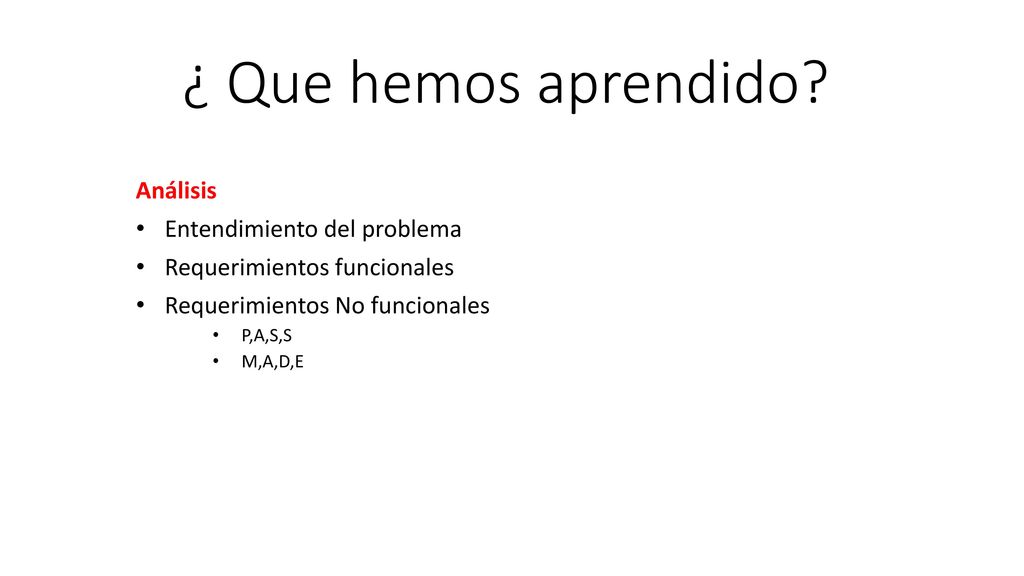 ¿ Que hemos aprendido?

Análisis

• Entendimiento del problema
• Requerimientos funcionales
• Requerimientos No funcionales
  • P,A,S,S
  • M,A,D,E